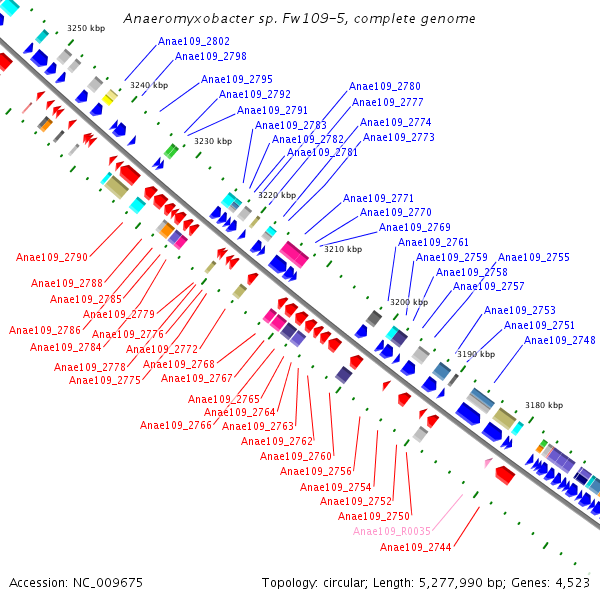 Anaeromyxobacter sp. Fw109-5, complete genome

3250 kbp
3240 kbp
3230 kbp
3220 kbp
3210 kbp
3200 kbp
3190 kbp
3180 kbp

Anae109_2802
Anae109_2798
Anae109_2795
Anae109_2792
Anae109_2791
Anae109_2783
Anae109_2782
Anae109_2781
Anae109_2780
Anae109_2777
Anae109_2774
Anae109_2773
Anae109_2771
Anae109_2770
Anae109_2769
Anae109_2761
Anae109_2759
Anae109_2755
Anae109_2758
Anae109_2757
Anae109_2753
Anae109_2751
Anae109_2748

Anae109_2790
Anae109_2788
Anae109_2785
Anae109_2779
Anae109_2786
Anae109_2776
Anae109_2784
Anae109_2772
Anae109_2778
Anae109_2768
Anae109_2775
Anae109_2767
Anae109_2765
Anae109_2764
Anae109_2766
Anae109_2763
Anae109_2762
Anae109_2760
Anae109_2756
Anae109_2754
Anae109_2752
Anae109_2750
Anae109_R0035
Anae109_2744

Accession: NC_009675
Topology: circular; Length: 5,277,990 bp; Genes: 4,523